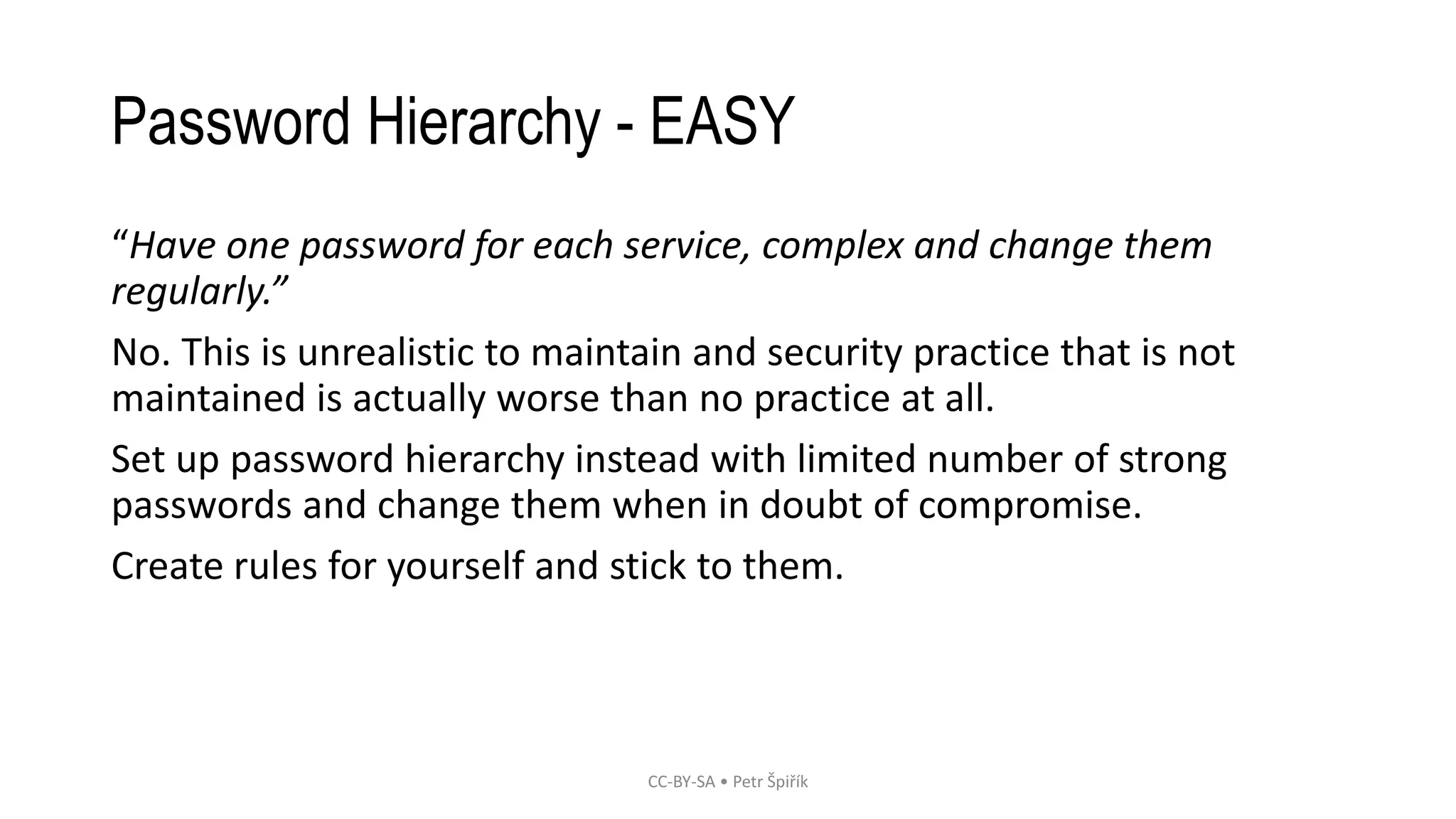 Password Hierarchy - EASY

“Have one password for each service, complex and change them regularly.”

No. This is unrealistic to maintain and security practice that is not maintained is actually worse than no practice at all.

Set up password hierarchy instead with limited number of strong passwords and change them when in doubt of compromise.

Create rules for yourself and stick to them.

CC-BY-SA • Petr Špiřík